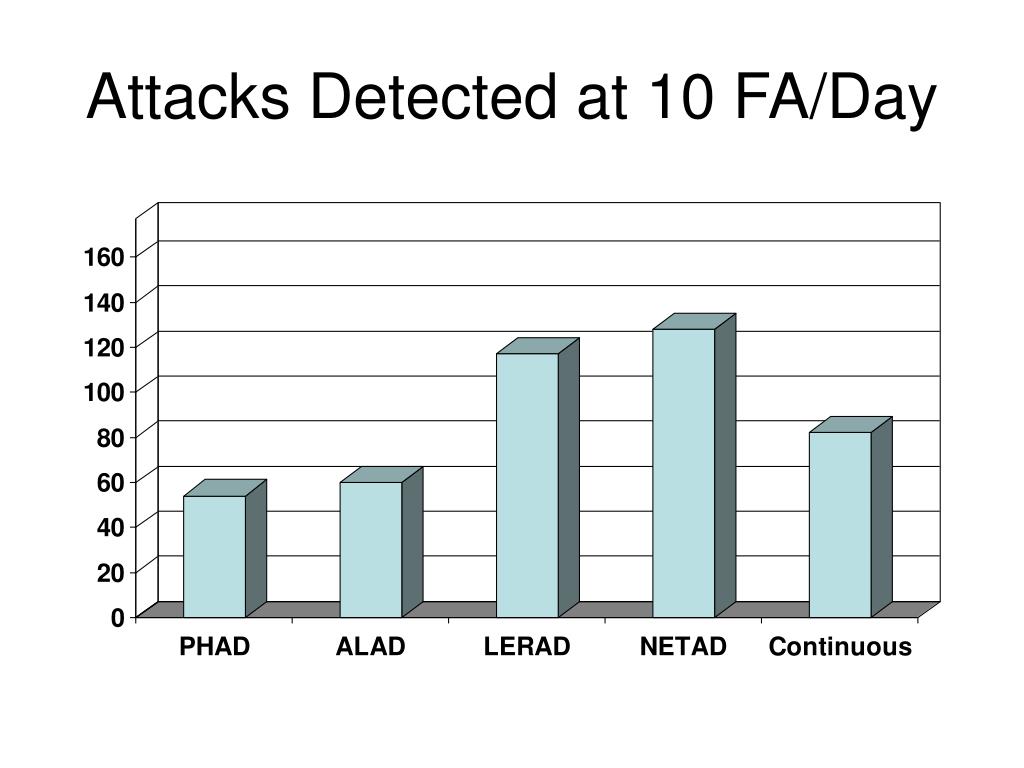 Attacks Detected at 10 FA/Day

160
140
120
100
80
60
40
20
0

PHAD
ALAD
LERAD
NETAD
Continuous